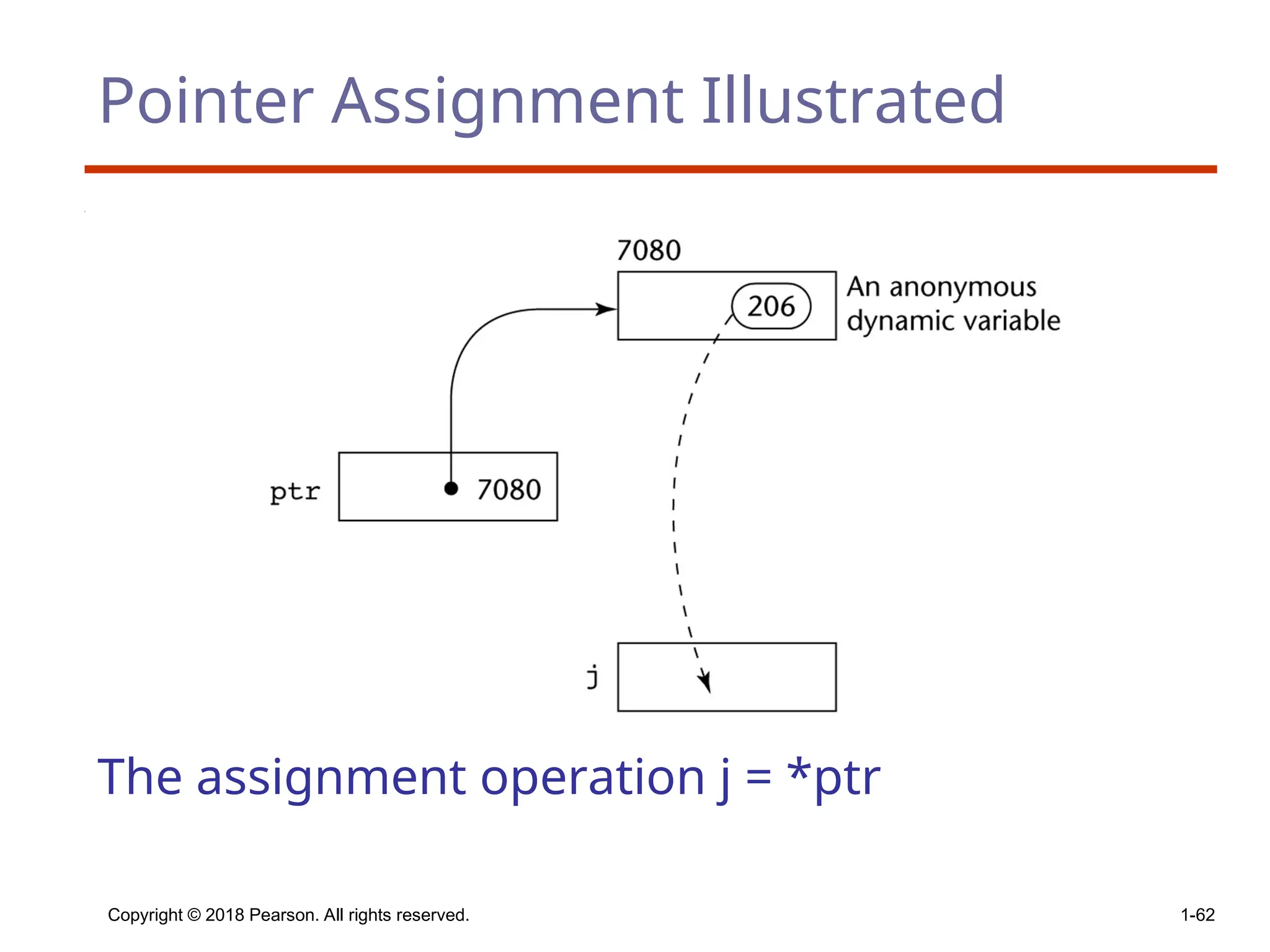 Pointer Assignment Illustrated

7080

206

An anonymous dynamic variable

ptr

7080

j

The assignment operation j = *ptr

Copyright © 2018 Pearson. All rights reserved.

1-62